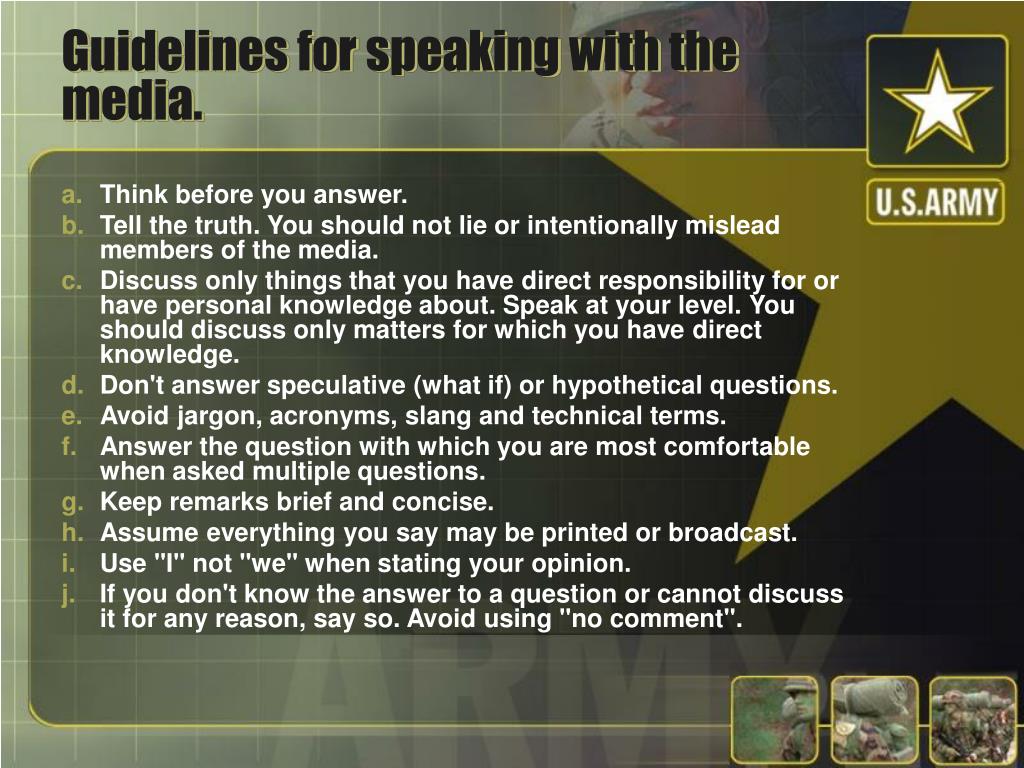 Guidelines for speaking with the media.

U.S.ARMY

a. Think before you answer.
b. Tell the truth. You should not lie or intentionally mislead members of the media.
c. Discuss only things that you have direct responsibility for or have personal knowledge about. Speak at your level. You should discuss only matters for which you have direct knowledge.
d. Don't answer speculative (what if) or hypothetical questions.
e. Avoid jargon, acronyms, slang and technical terms.
f. Answer the question with which you are most comfortable when asked multiple questions.
g. Keep remarks brief and concise.
h. Assume everything you say may be printed or broadcast.
i. Use "I" not "we" when stating your opinion.
j. If you don't know the answer to a question or cannot discuss it for any reason, say so. Avoid using "no comment".

ARMY